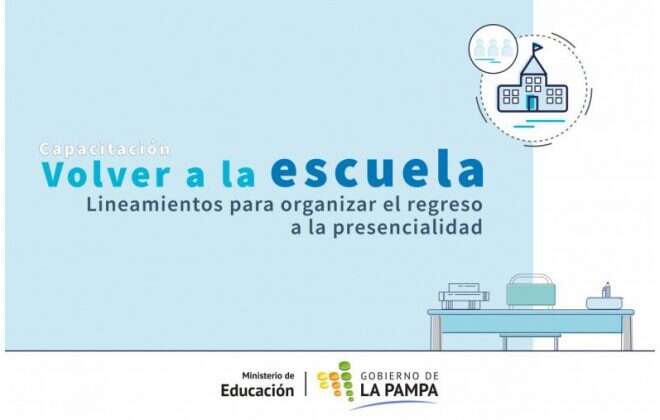 Capacitación
Volver a la escuela
Lineamientos para organizar el regreso a la presencialidad

Ministerio de Educación

GOBIERNO DE LA PAMPA